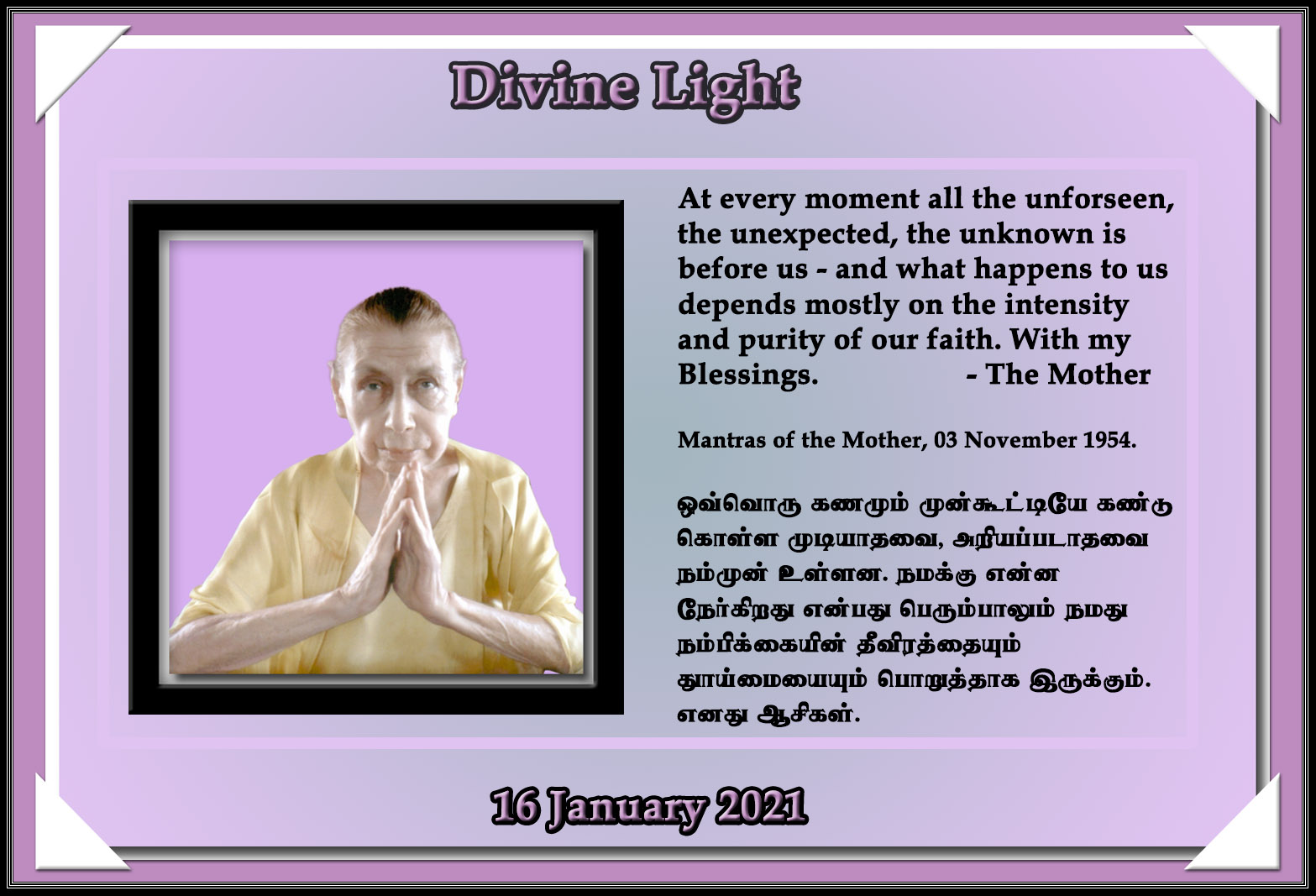 Divine Light

At every moment all the unforseen, the unexpected, the unknown is before us - and what happens to us depends mostly on the intensity and purity of our faith. With my Blessings. - The Mother

Mantras of the Mother, 03 November 1954.

ஒவ்வொரு கணமும் முன்கூட்டியே கண்டு கொள்ள முடியாதவை, அறியப்படாதவை நம்முன் உள்ளன. நமக்கு என்ன நேர்கிறது என்பது பெரும்பாலும் நமது நம்பிக்கையின் தீவிரத்தையும் தூய்மையையும் பொறுத்தாக இருக்கும். எனது ஆசிகள்.

16 January 2021